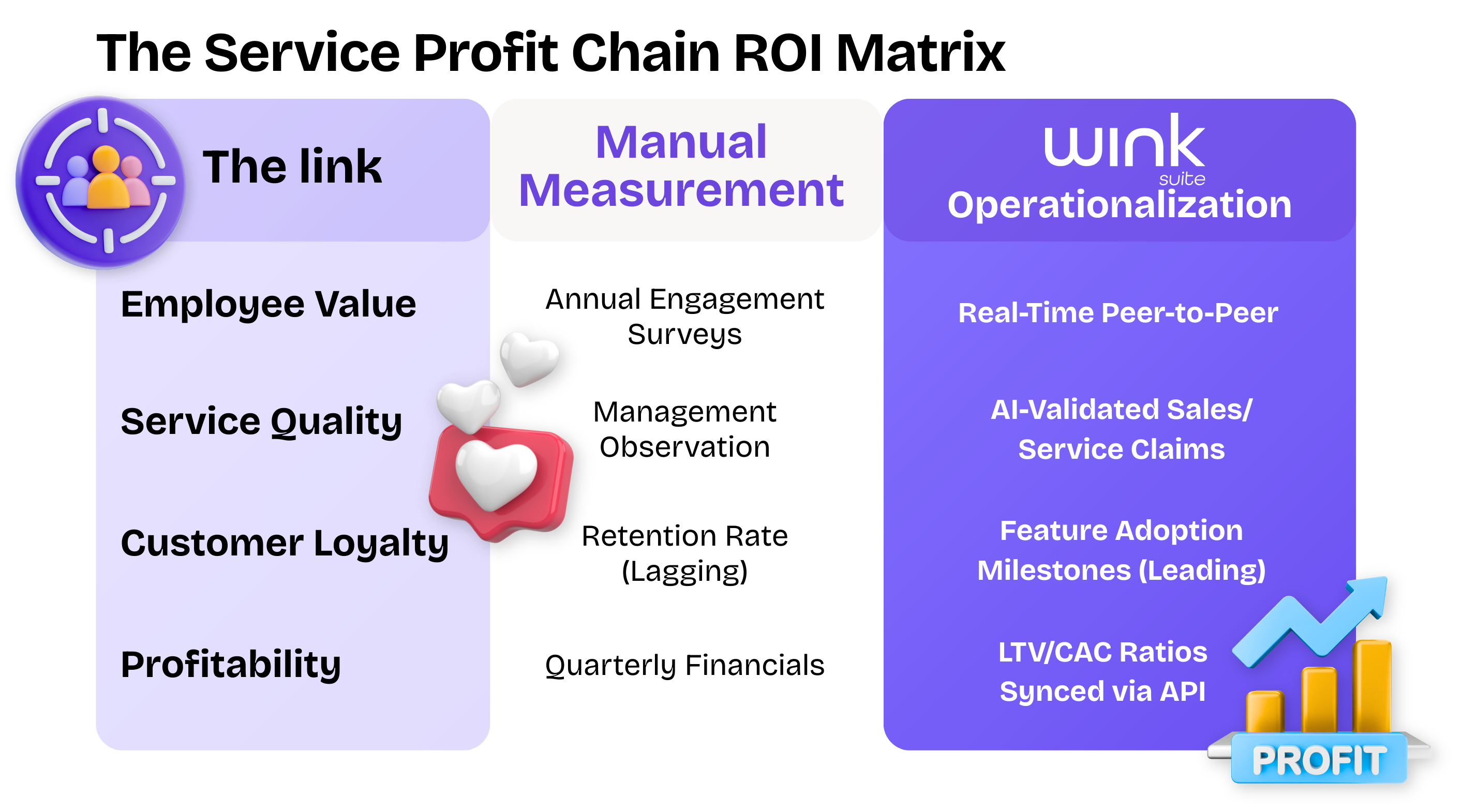 The Service Profit Chain ROI Matrix

| The link | Manual Measurement | wink suite Operationalization |
|---|---|---|
| Employee Value | Annual Engagement Surveys | Real-Time Peer-to-Peer |
| Service Quality | Management Observation | AI-Validated Sales/ Service Claims |
| Customer Loyalty | Retention Rate (Lagging) | Feature Adoption Milestones (Leading) |
| Profitability | Quarterly Financials | LTV/CAC Ratios Synced via API |

PROFIT